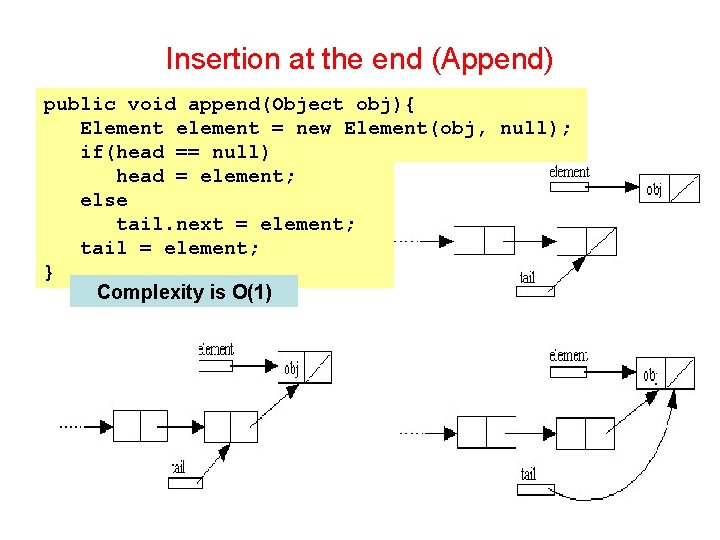 Insertion at the end (Append)

public void append(Object obj){
Element element = new Element(obj, null);
if(head == null)
head = element;
else
tail.next = element;
tail = element;
}

Complexity is O(1)

element
obj
tail

element
obj
tail

element
obj
tail